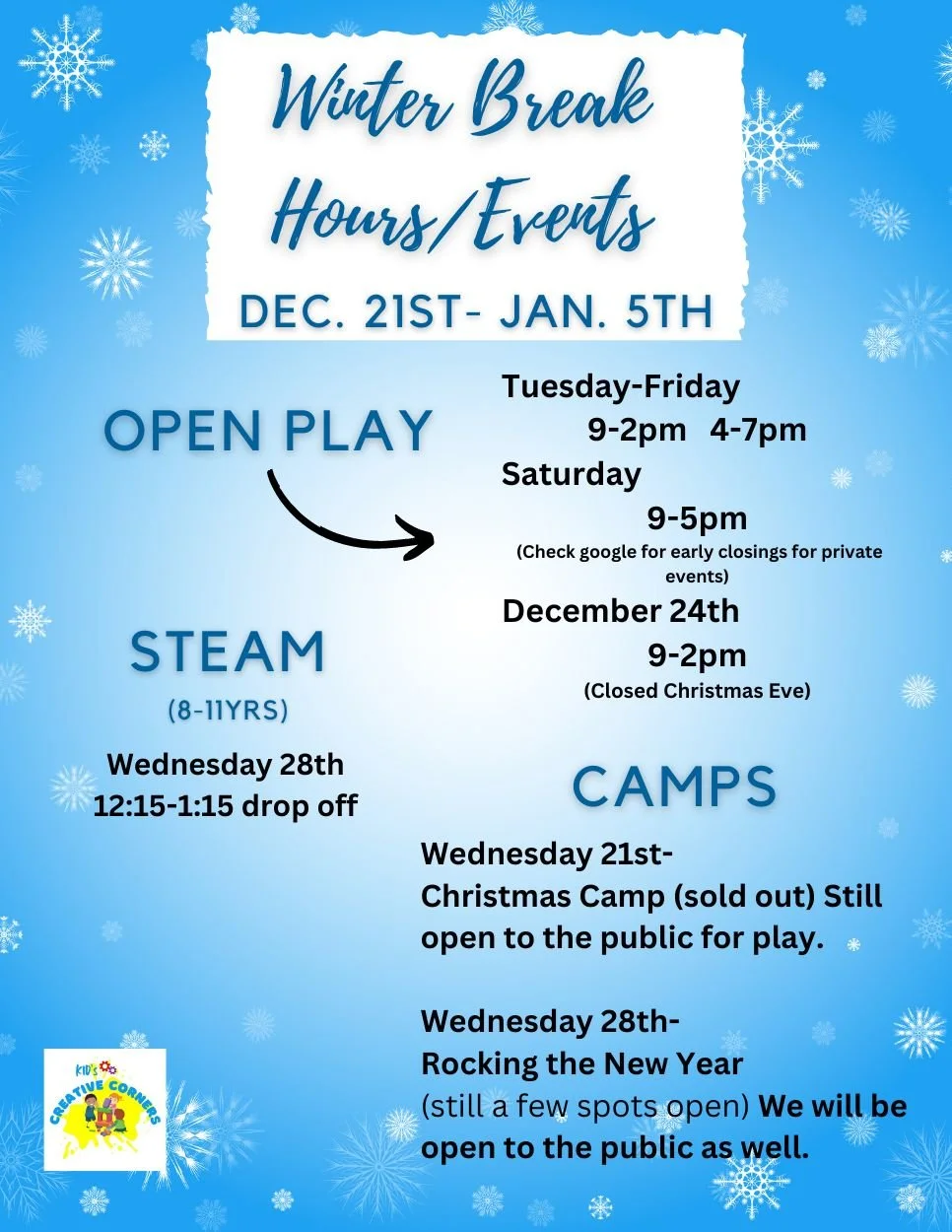 Winter Break Hours/Events

DEC. 21ST- JAN. 5TH

OPEN PLAY

Tuesday-Friday
9-2pm 4-7pm
Saturday
9-5pm
(Check google for early closings for private events)
December 24th
9-2pm
(Closed Christmas Eve)

STEAM
(8-11YRS)
Wednesday 28th
12:15-1:15 drop off

CAMPS

Wednesday 21st-
Christmas Camp (sold out) Still open to the public for play.

Wednesday 28th-
Rocking the New Year
(still a few spots open) We will be open to the public as well.

KID'S CREATIVE CORNERS